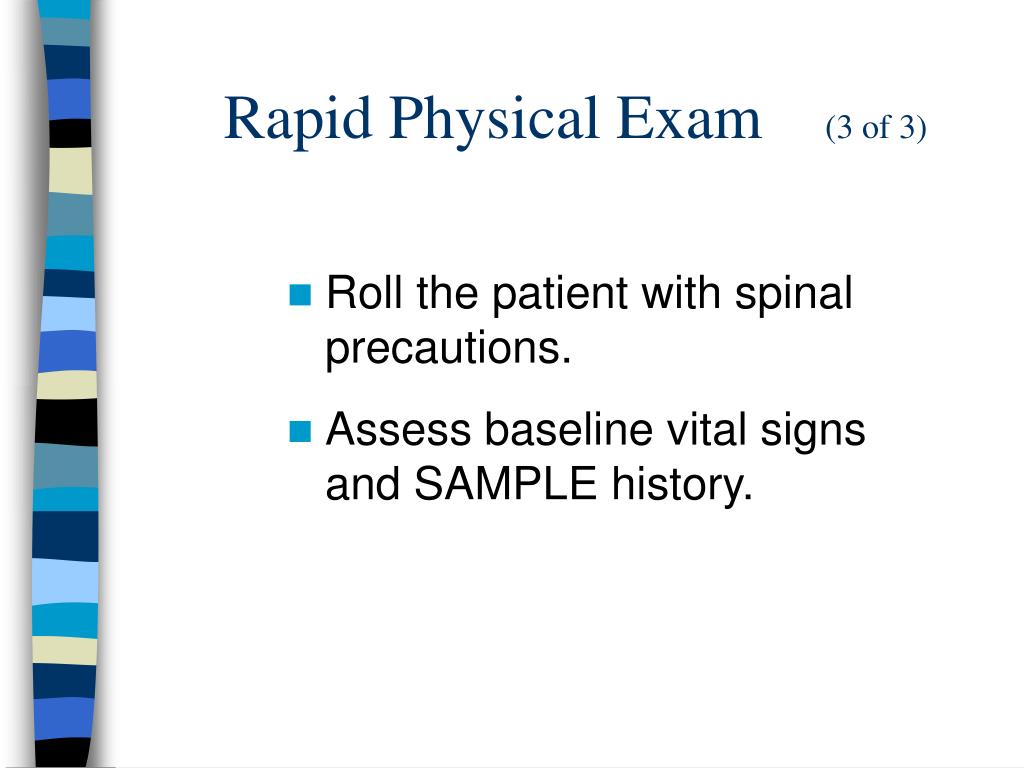 Rapid Physical Exam (3 of 3)

Roll the patient with spinal precautions.

Assess baseline vital signs and SAMPLE history.